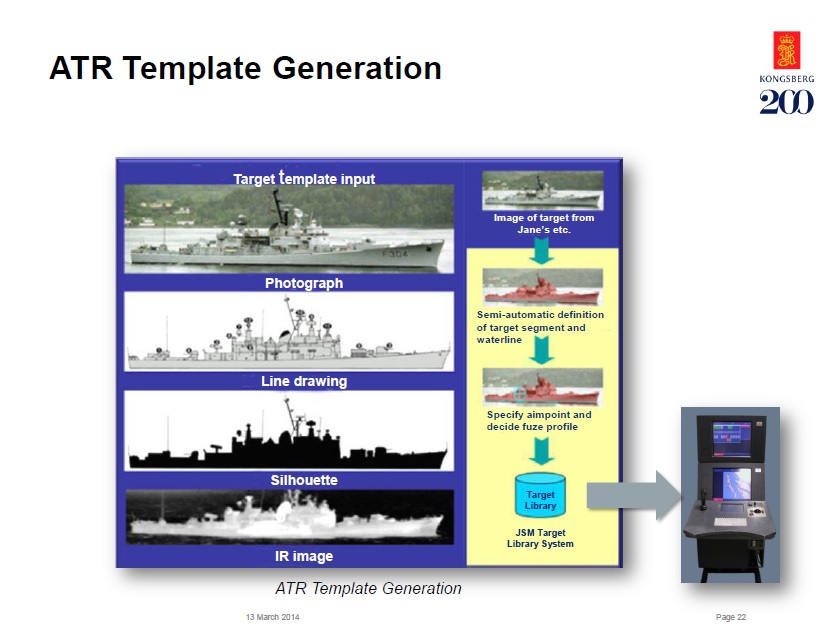 ATR Template Generation

KONGSBERG
200

Target template input

F304

Photograph

Line drawing

Silhouette

IR image

Image of target from Jane's etc.

Semi-automatic definition of target segment and waterline

Specify aimpoint and decide fuze profile

Target Library

JSM Target Library System

ATR Template Generation

13 March 2014

Page 22